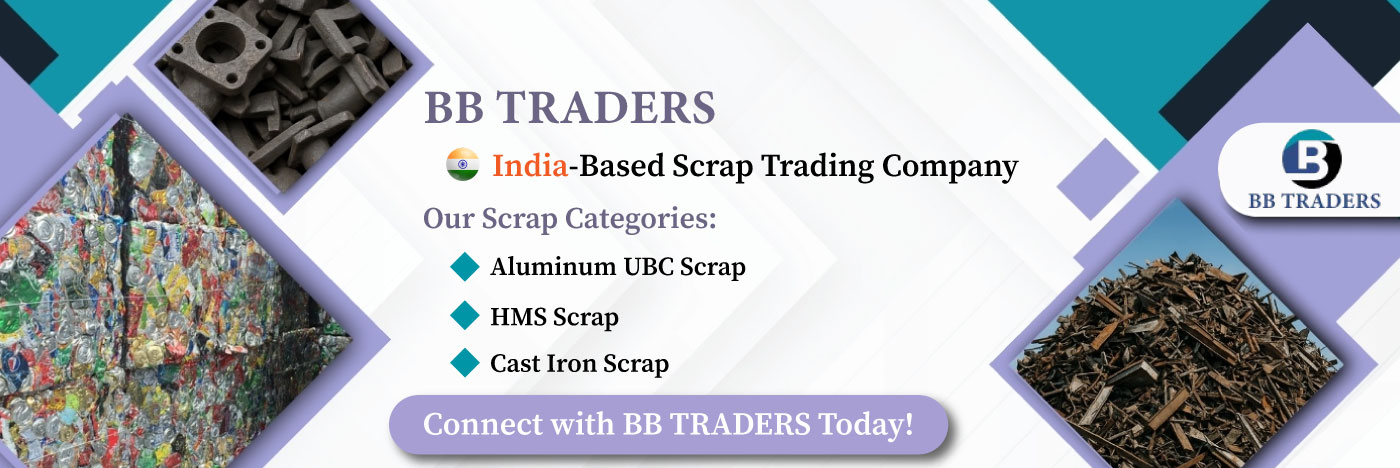 BB TRADERS

India-Based Scrap Trading Company

Our Scrap Categories:

Aluminum UBC Scrap

HMS Scrap

Cast Iron Scrap

Connect with BB TRADERS Today!

B

BB TRADERS